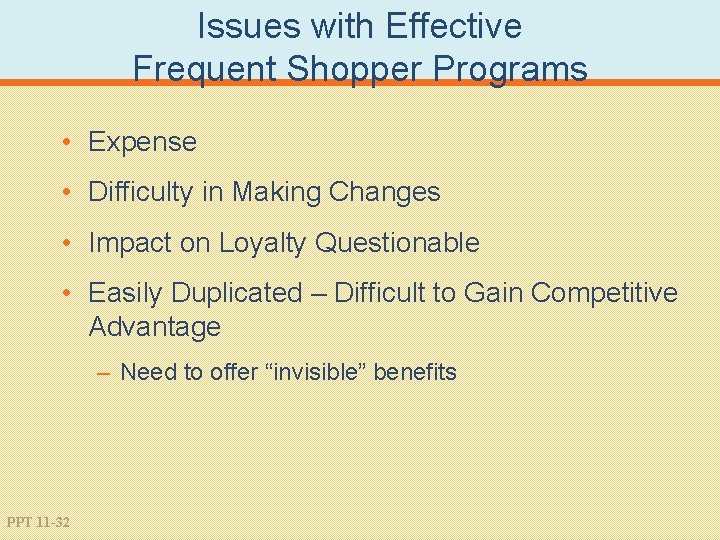 Issues with Effective Frequent Shopper Programs

• Expense
• Difficulty in Making Changes
• Impact on Loyalty Questionable
• Easily Duplicated – Difficult to Gain Competitive Advantage
– Need to offer “invisible” benefits

PPT 11-32